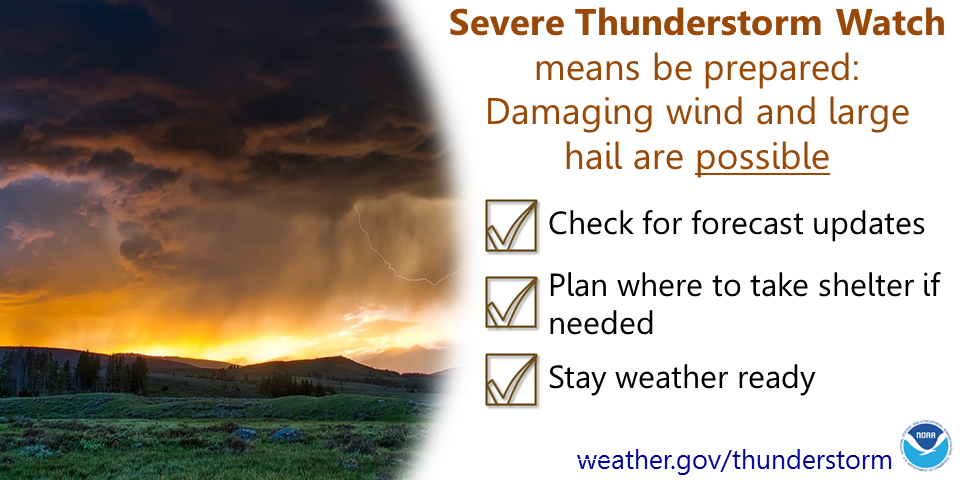 Severe Thunderstorm Watch means be prepared: Damaging wind and large hail are possible

Check for forecast updates

Plan where to take shelter if needed

Stay weather ready

weather.gov/thunderstorm

NOAA